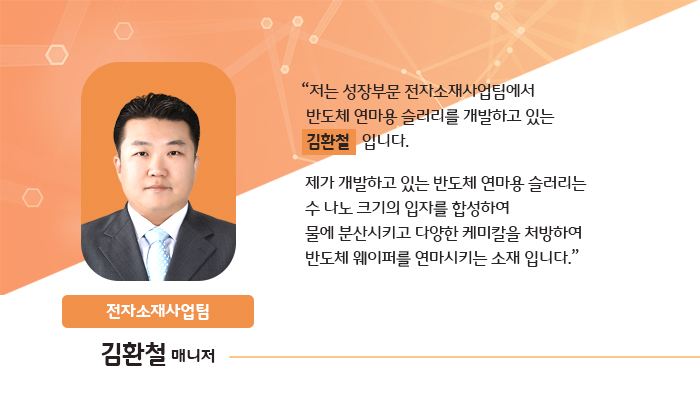 “저는 성장부문 전자소재사업팀에서 반도체 연마용 슬러리를 개발하고 있는 김환철 입니다.

제가 개발하고 있는 반도체 연마용 슬러리는 수 나노 크기의 입자를 합성하여 물에 분산시키고 다양한 케미칼을 처방하여 반도체 웨이퍼를 연마시키는 소재 입니다.”

전자소재사업팀

김환철 매니저